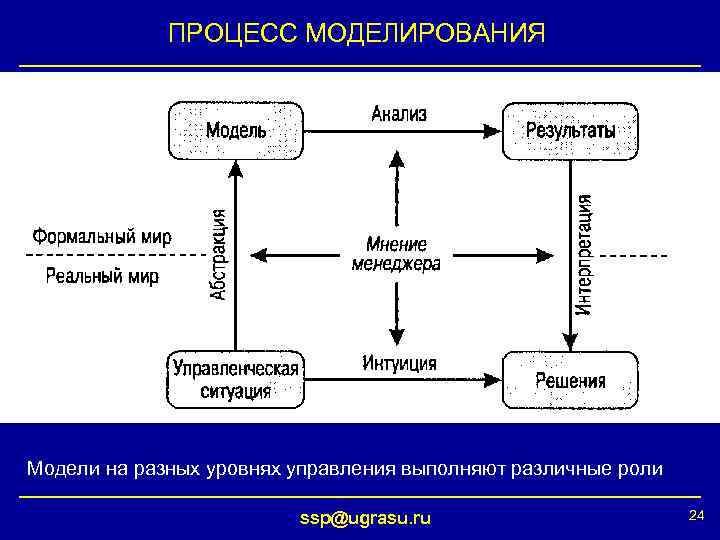 ПРОЦЕСС МОДЕЛИРОВАНИЯ

Модель

Анализ

Результаты

Формальный мир

Реальный мир

Абстракция

Мнение менеджера

Интерпретация

Управленческая ситуация

Интуиция

Решения

Модели на разных уровнях управления выполняют различные роли

ssp@ugrasu.ru

24